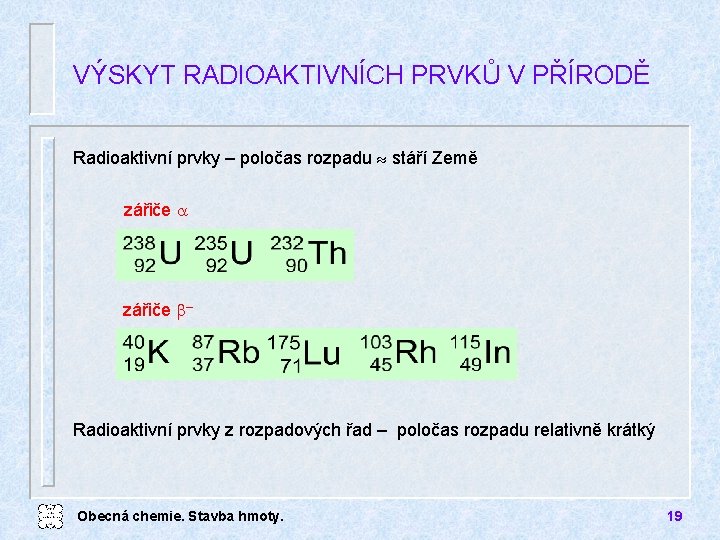 VÝSKYT RADIOAKTIVNÍCH PRVKŮ V PŘÍRODĚ

Radioaktivní prvky – poločas rozpadu $\approx$ stáří Země

zářiče $\alpha$

$^{238}_{92}U$ $^{235}_{92}U$ $^{232}_{90}Th$

zářiče $\beta^-$

$^{40}_{19}K$ $^{87}_{37}Rb$ $^{175}_{71}Lu$ $^{103}_{45}Rh$ $^{115}_{49}In$

Radioaktivní prvky z rozpadových řad – poločas rozpadu relativně krátký

Obecná chemie. Stavba hmoty.

19